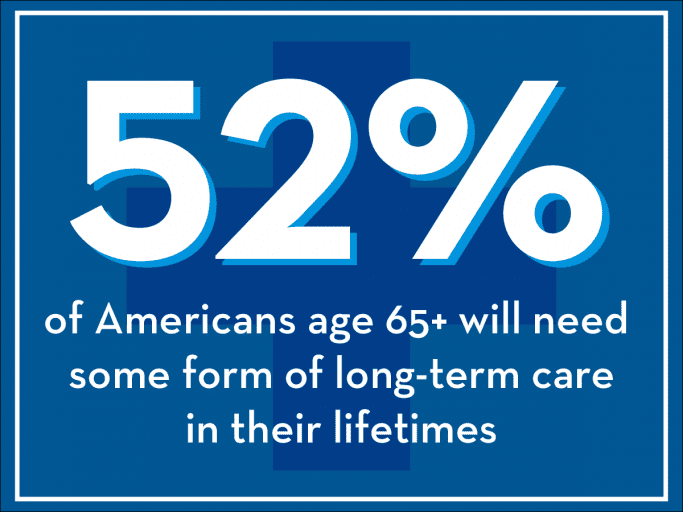 52%

of Americans age 65+ will need some form of long-term care in their lifetimes